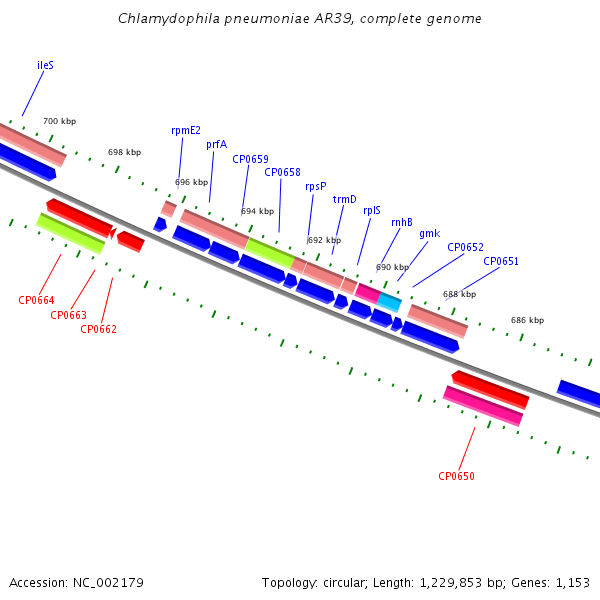 Chlamydophila pneumoniae AR39, complete genome

ileS
700 kbp
698 kbp
rpmE2
prfA
CP0659
CP0658
696 kbp
rpsP
trmD
694 kbp
rplS
rnhB
692 kbp
gmk
CP0652
CP0651
690 kbp
688 kbp
686 kbp
CP0664
CP0663
CP0662
CP0650

Accession: NC_002179
Topology: circular; Length: 1,229,853 bp; Genes: 1,153